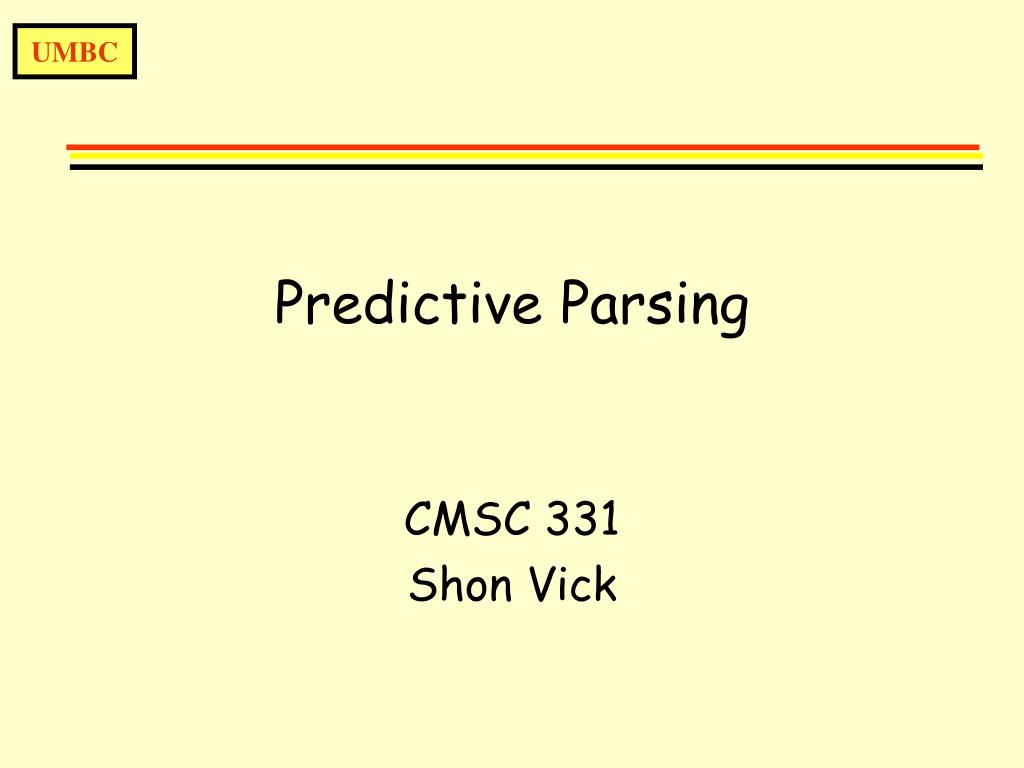 UMBC

Predictive Parsing

CMSC 331
Shon Vick